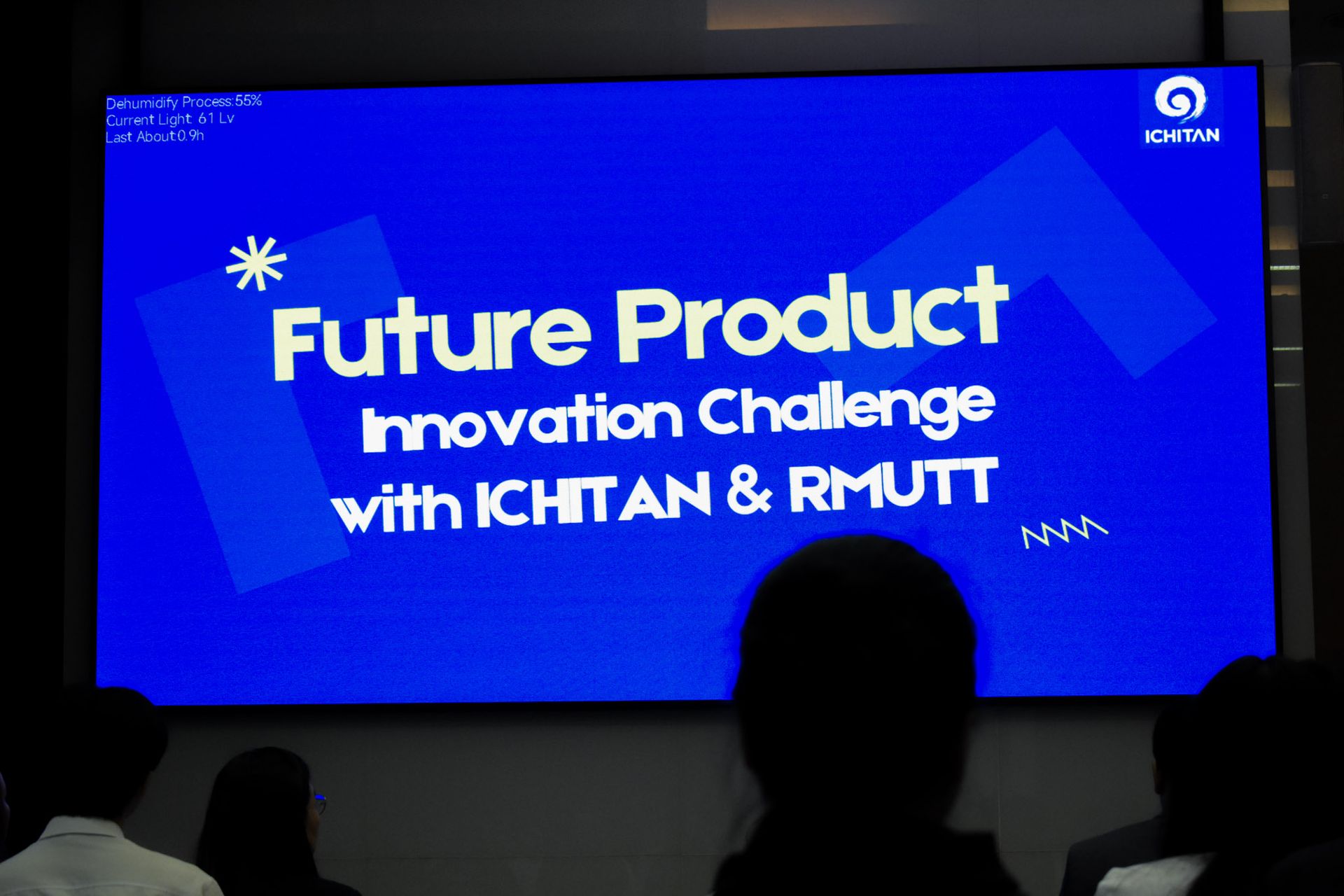 Dehumidify Process:55%
Current Light: 61 Lv
Last About:0.9h

ICHITAN

Future Product
Innovation Challenge
with ICHITAN & RMUTT